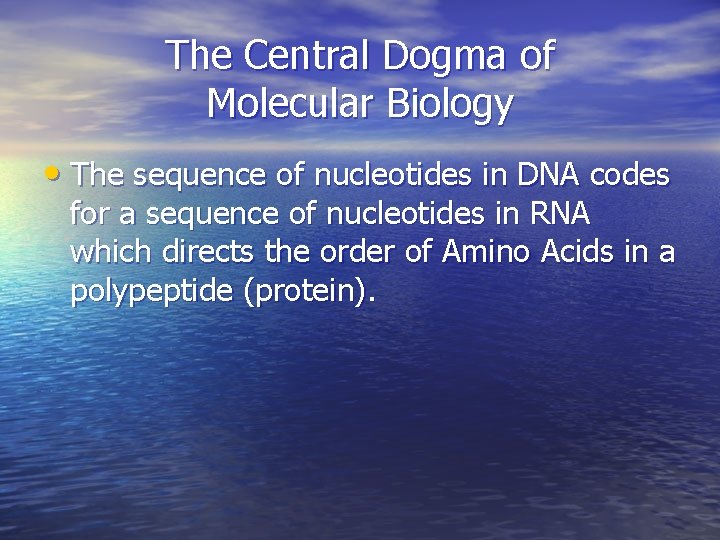 The Central Dogma of Molecular Biology

• The sequence of nucleotides in DNA codes for a sequence of nucleotides in RNA which directs the order of Amino Acids in a polypeptide (protein).